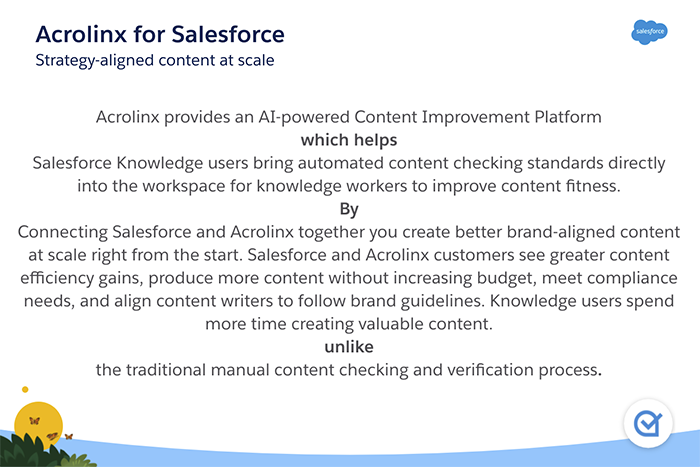 Acrolinx for Salesforce
Strategy-aligned content at scale

salesforce

Acrolinx provides an AI-powered Content Improvement Platform
which helps
Salesforce Knowledge users bring automated content checking standards directly into the workspace for knowledge workers to improve content fitness.
By
Connecting Salesforce and Acrolinx together you create better brand-aligned content at scale right from the start. Salesforce and Acrolinx customers see greater content efficiency gains, produce more content without increasing budget, meet compliance needs, and align content writers to follow brand guidelines. Knowledge users spend more time creating valuable content.
unlike
the traditional manual content checking and verification process.